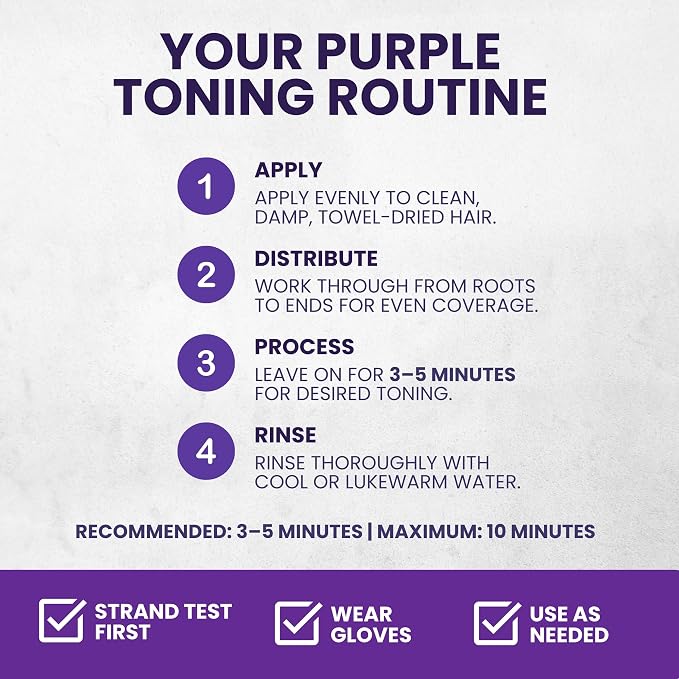 YOUR PURPLE TONING ROUTINE

1
APPLY
APPLY EVENLY TO CLEAN, DAMP, TOWEL-DRIED HAIR.

2
DISTRIBUTE
WORK THROUGH FROM ROOTS TO ENDS FOR EVEN COVERAGE.

3
PROCESS
LEAVE ON FOR 3–5 MINUTES FOR DESIRED TONING.

4
RINSE
RINSE THOROUGHLY WITH COOL OR LUKEWARM WATER.

RECOMMENDED: 3–5 MINUTES | MAXIMUM: 10 MINUTES

STRAND TEST FIRST

WEAR GLOVES

USE AS NEEDED